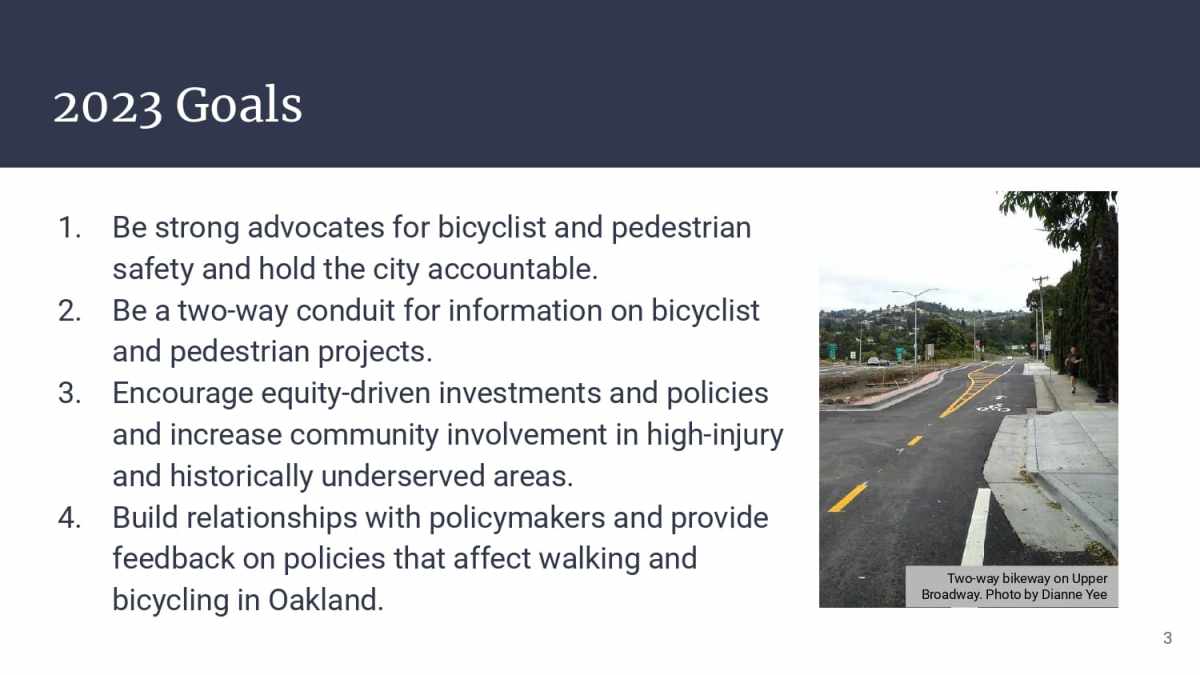 2023 Goals

1. Be strong advocates for bicyclist and pedestrian safety and hold the city accountable.
2. Be a two-way conduit for information on bicyclist and pedestrian projects.
3. Encourage equity-driven investments and policies and increase community involvement in high-injury and historically underserved areas.
4. Build relationships with policymakers and provide feedback on policies that affect walking and bicycling in Oakland.

Two-way bikeway on Upper Broadway. Photo by Dianne Yee

3